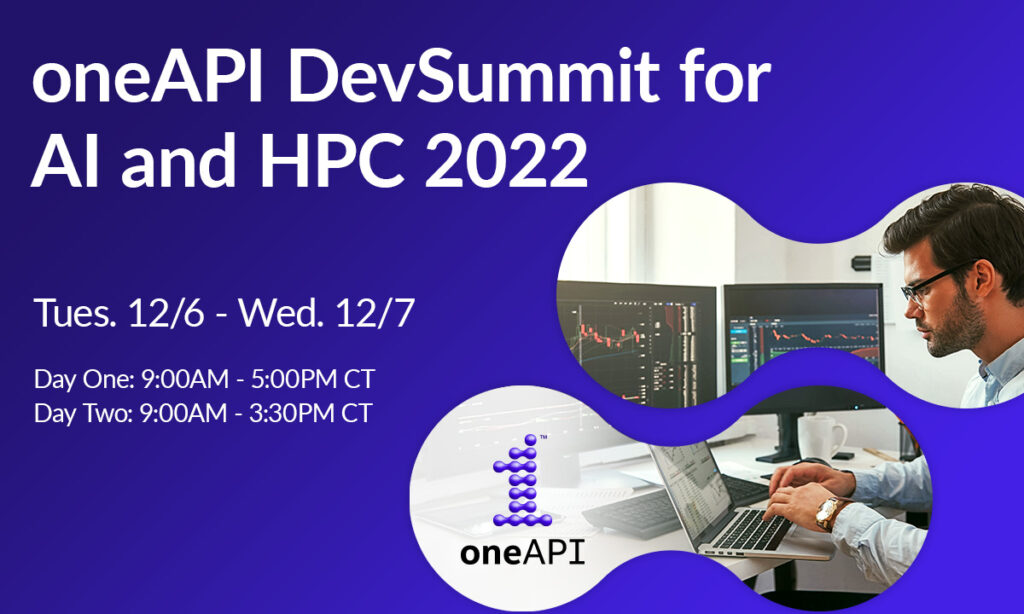 oneAPI DevSummit for AI and HPC 2022

Tues. 12/6 - Wed. 12/7

Day One: 9:00AM - 5:00PM CT
Day Two: 9:00AM - 3:30PM CT

™
oneAPI